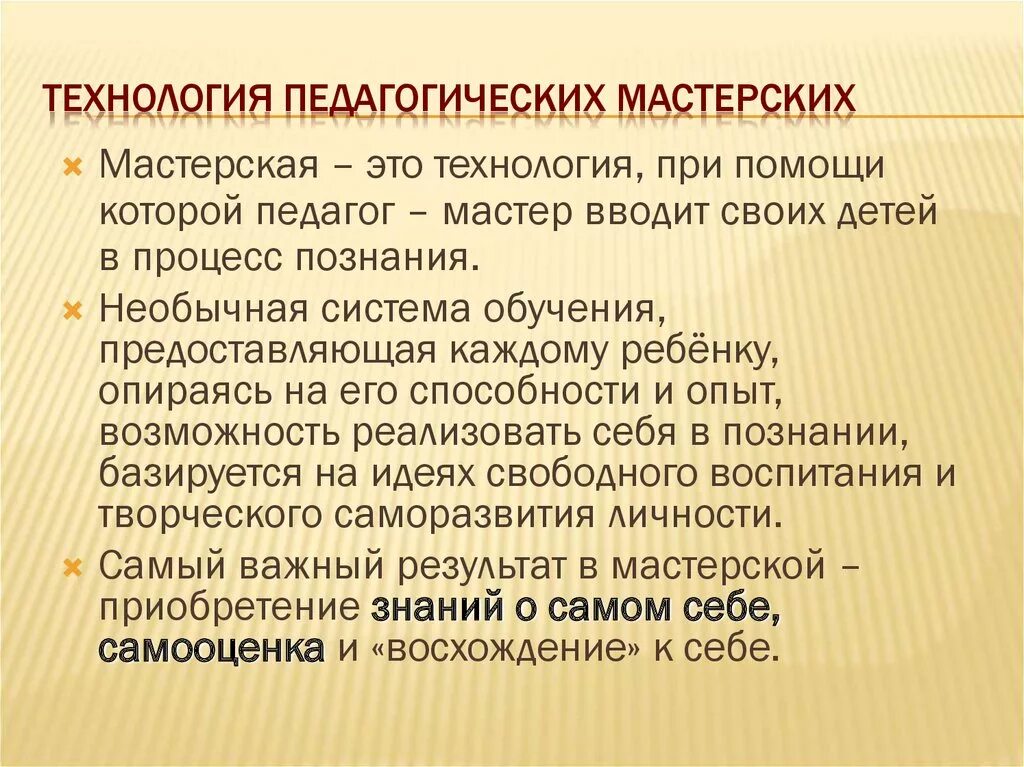 ТЕХНОЛОГИЯ ПЕДАГОГИЧЕСКИХ МАСТЕРСКИХ

Мастерская – это технология, при помощи которой педагог – мастер вводит своих детей в процесс познания.

Необычная система обучения, предоставляющая каждому ребёнку, опираясь на его способности и опыт, возможность реализовать себя в познании, базируется на идеях свободного воспитания и творческого саморазвития личности.

Самый важный результат в мастерской – приобретение знаний о самом себе, самооценка и «восхождение» к себе.